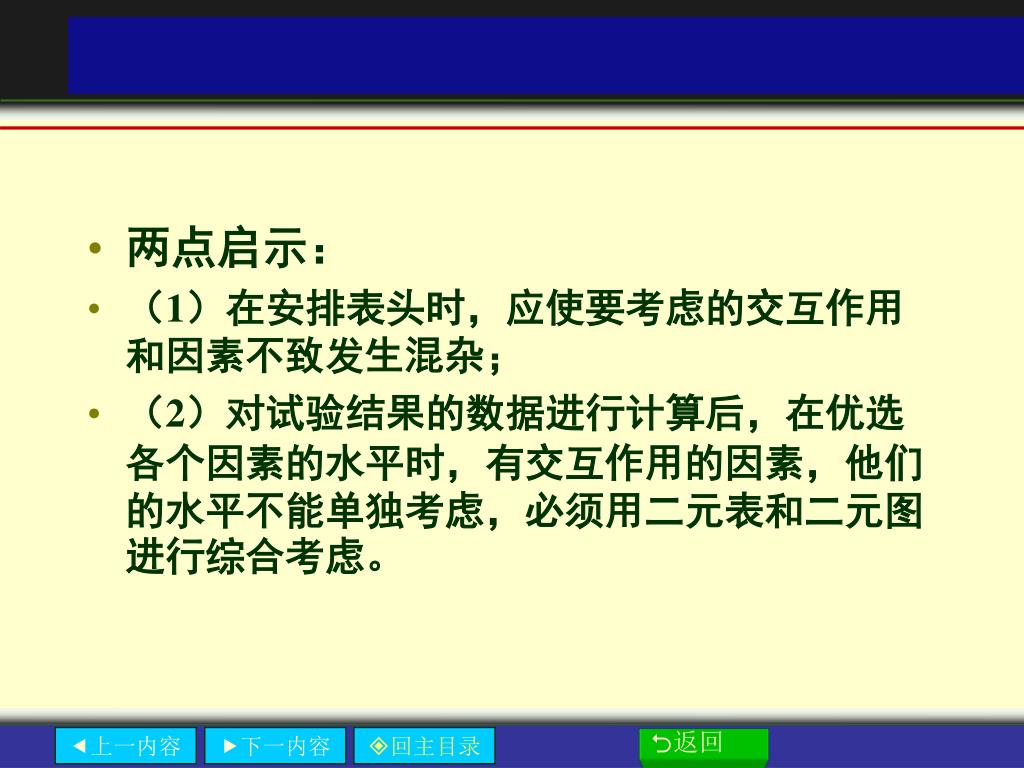 • 两点启示：

• （1）在安排表头时，应使要考虑的交互作用和因素不致发生混杂；

• （2）对试验结果的数据进行计算后，在优选各个因素的水平时，有交互作用的因素，他们的水平不能单独考虑，必须用二元表和二元图进行综合考虑。

◀上一内容 ▶下一内容 ◈回主目录 ⮌返回